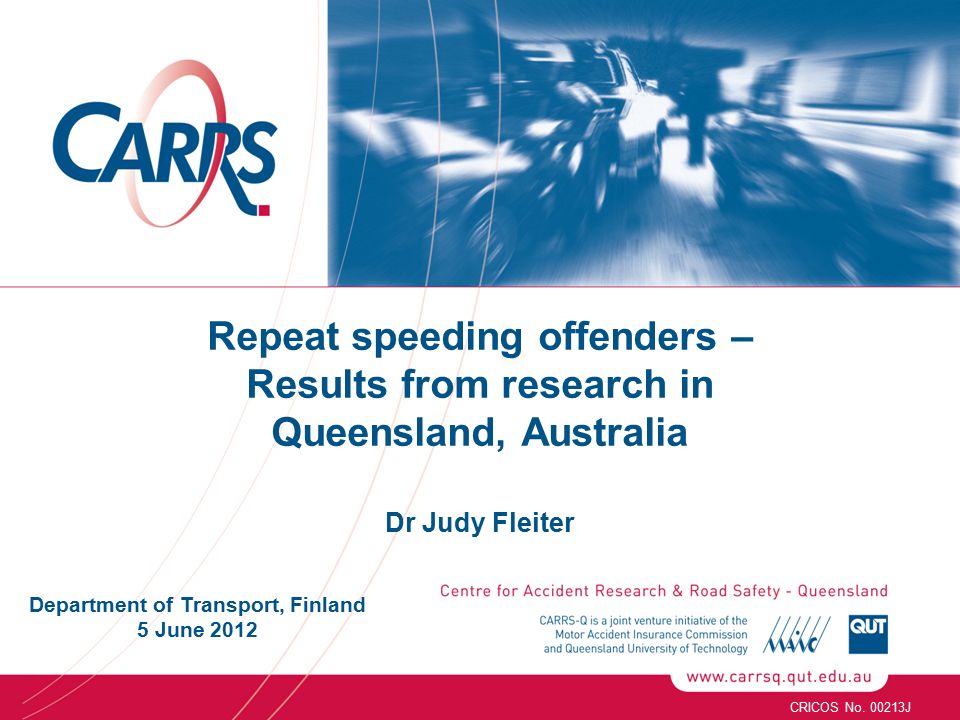 CARRS

Repeat speeding offenders – Results from research in Queensland, Australia

Dr Judy Fleiter

Department of Transport, Finland
5 June 2012

Centre for Accident Research & Road Safety - Queensland

CARRS-Q is a joint venture initiative of the Motor Accident Insurance Commission and Queensland University of Technology

MAIC

QUT

www.carrsq.qut.edu.au

CRICOS No. 00213J